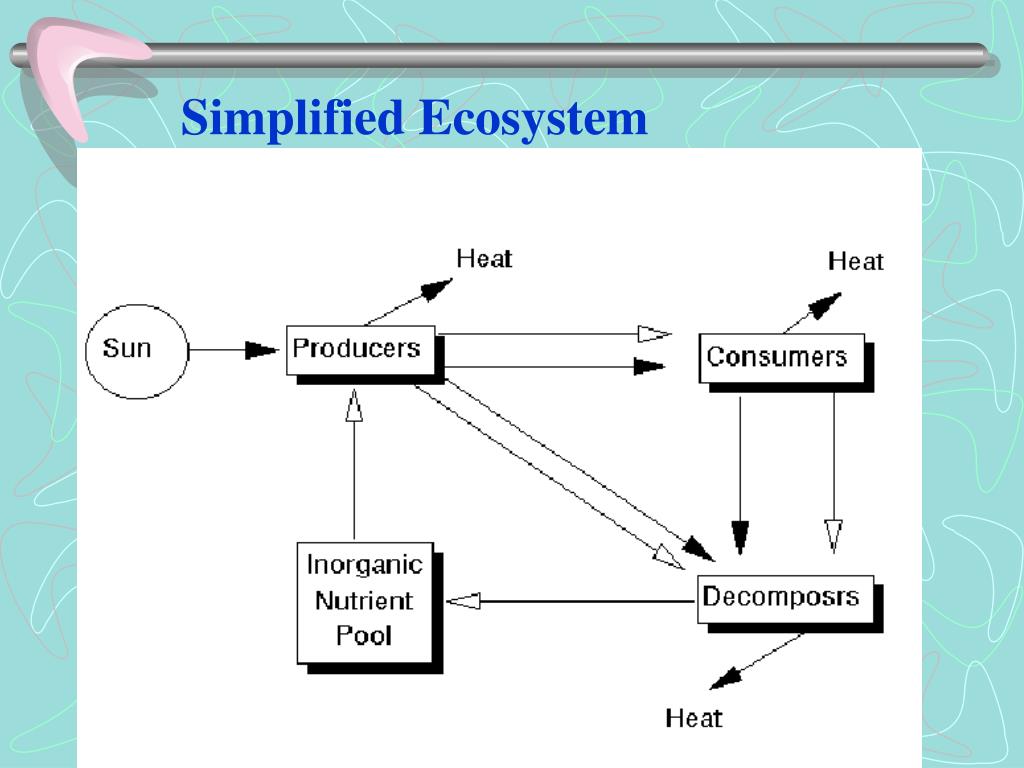 Simplified Ecosystem

Heat

Heat

Sun

Producers

Consumers

Inorganic Nutrient Pool

Decomposrs

Heat